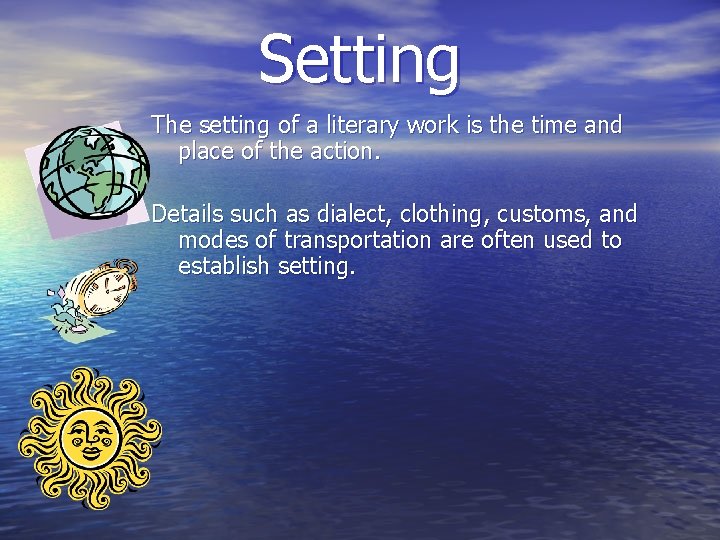 Setting

The setting of a literary work is the time and place of the action.

Details such as dialect, clothing, customs, and modes of transportation are often used to establish setting.